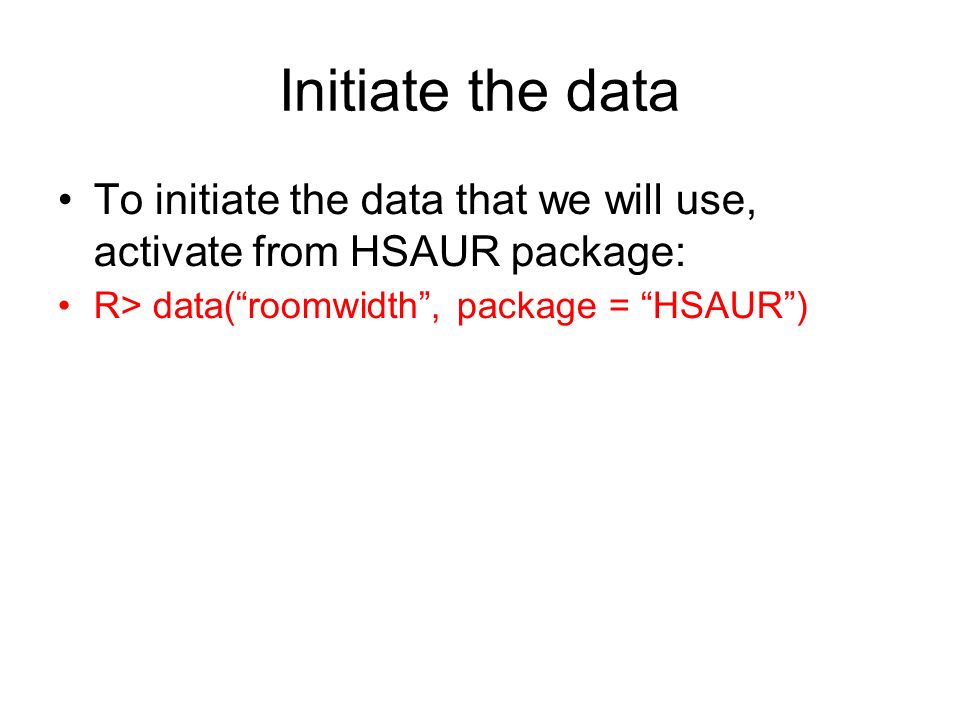 Initiate the data

• To initiate the data that we will use, activate from HSAUR package:
• R> data(“roomwidth”, package = “HSAUR”)